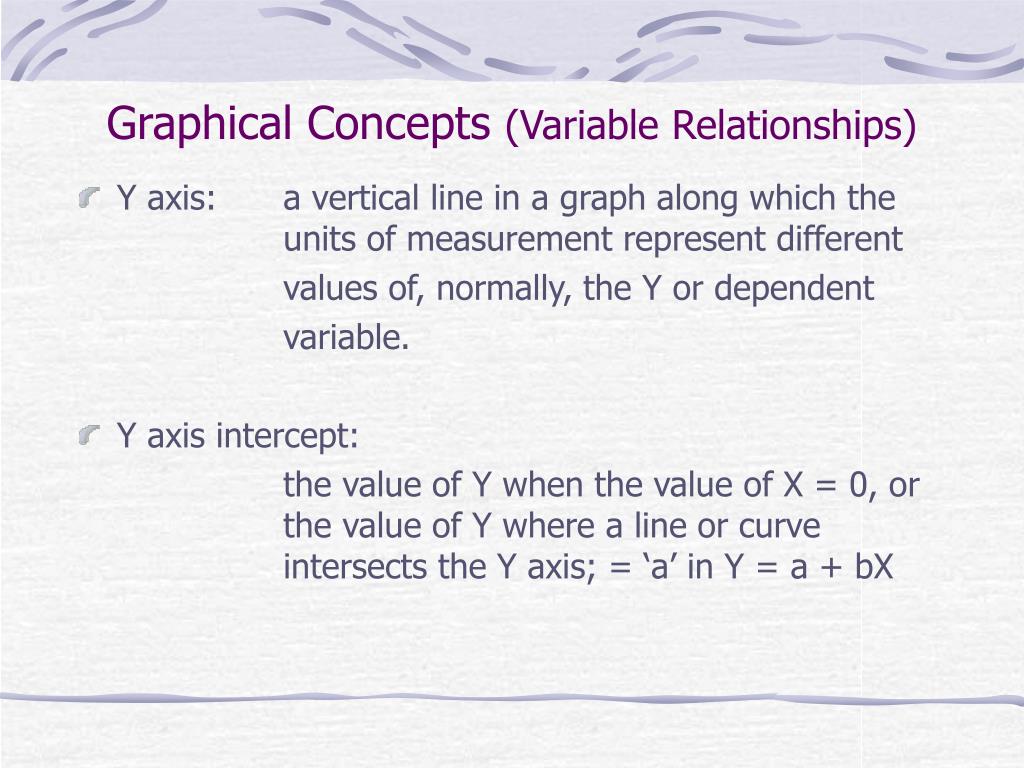 Graphical Concepts (Variable Relationships)

Y axis: a vertical line in a graph along which the units of measurement represent different values of, normally, the Y or dependent variable.

Y axis intercept:
the value of Y when the value of X = 0, or the value of Y where a line or curve intersects the Y axis; = ‘a’ in Y = a + bX